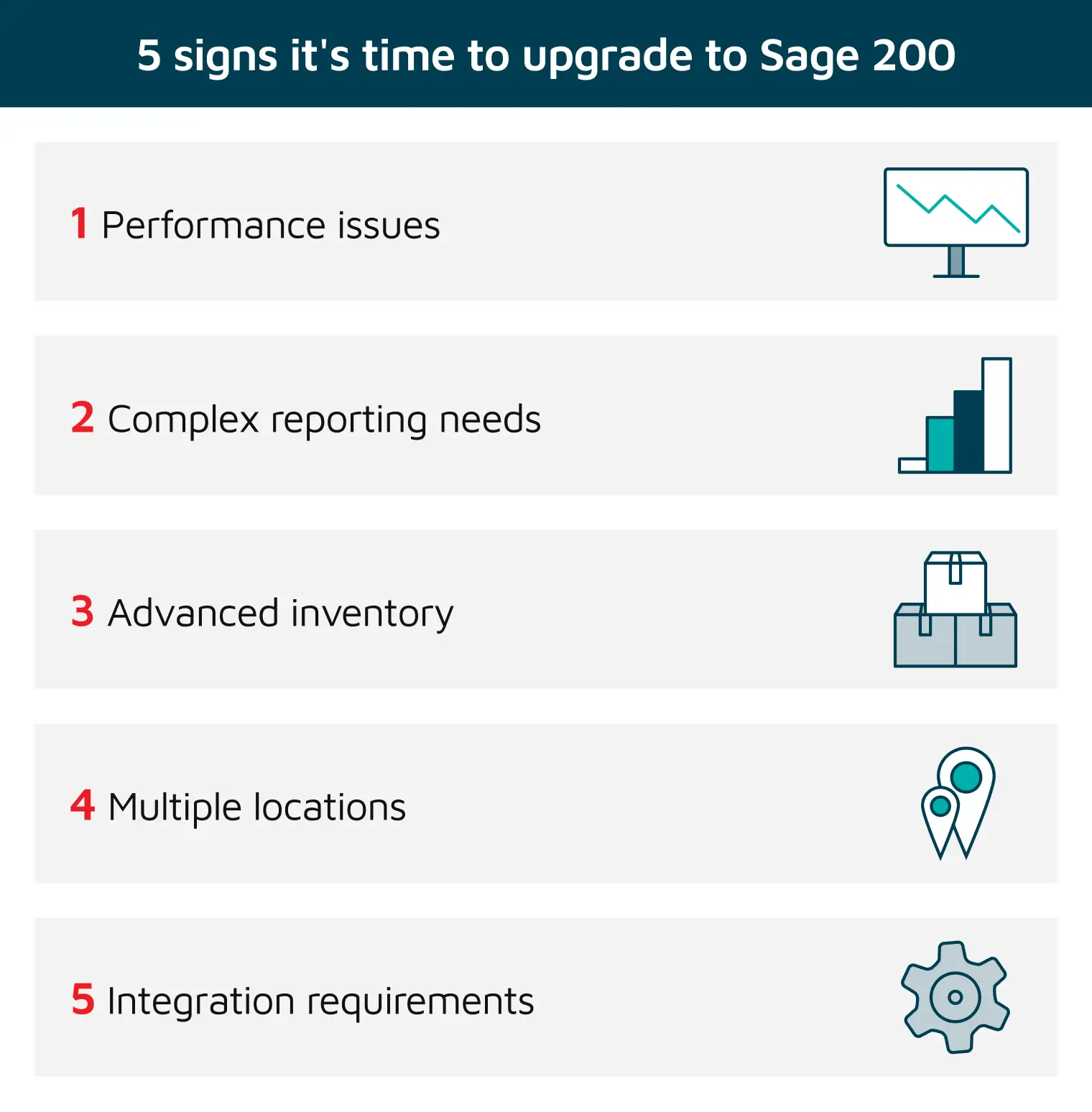 5 signs it's time to upgrade to Sage 200

1 Performance issues

2 Complex reporting needs

3 Advanced inventory

4 Multiple locations

5 Integration requirements